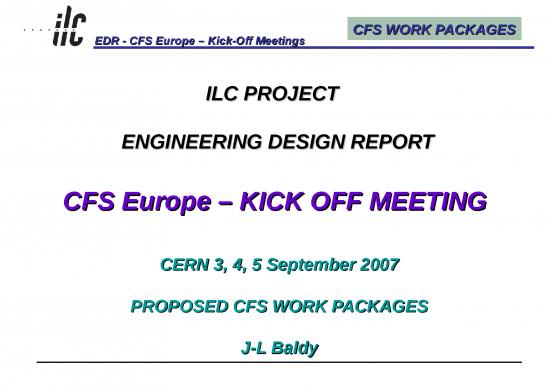 ilc

EDR - CFS Europe – Kick-Off Meetings

CFS WORK PACKAGES

ILC PROJECT

ENGINEERING DESIGN REPORT

CFS Europe – KICK OFF MEETING

CERN 3, 4, 5 September 2007

PROPOSED CFS WORK PACKAGES

J-L Baldy